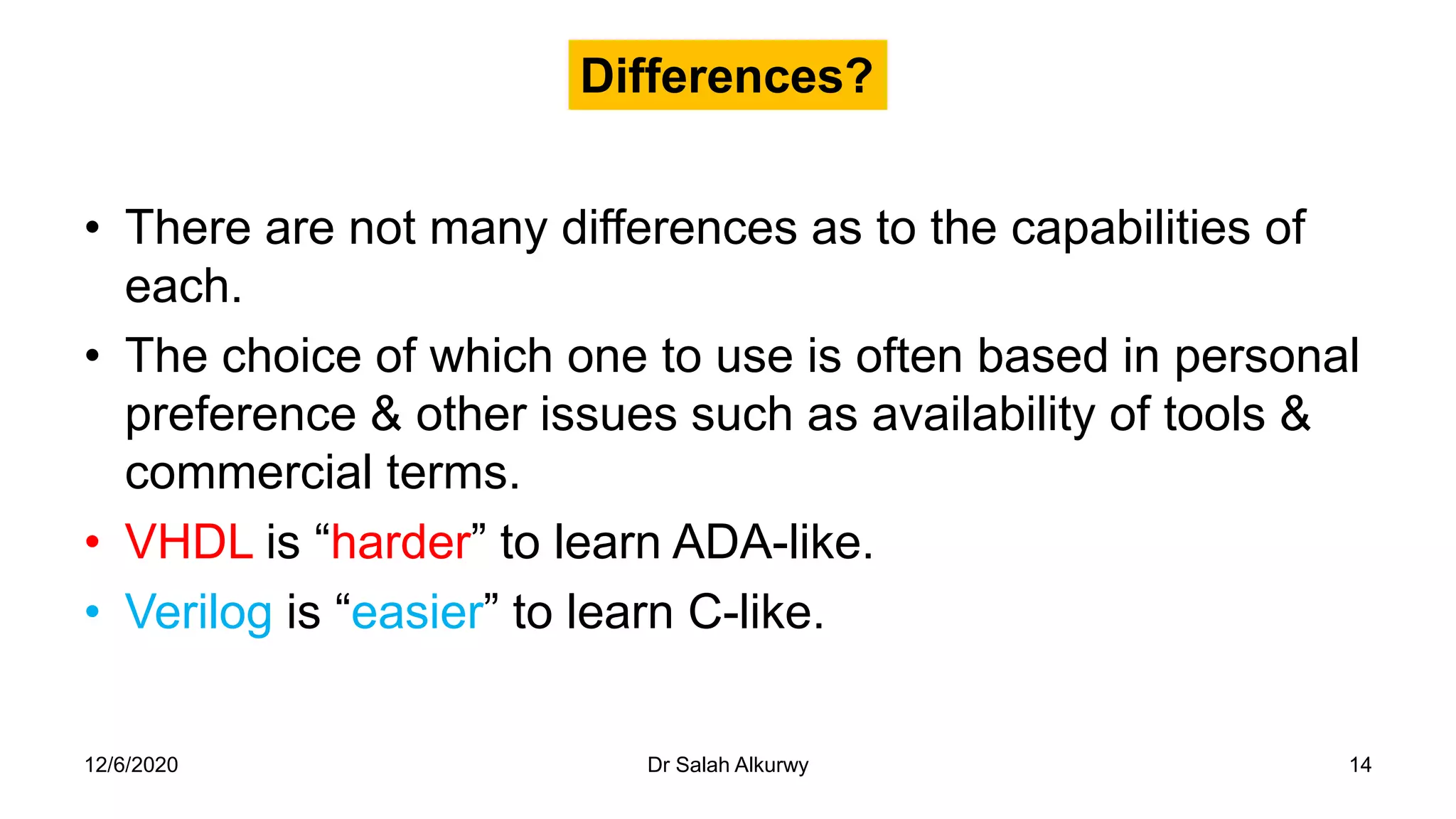 Differences?

• There are not many differences as to the capabilities of each.

• The choice of which one to use is often based in personal preference & other issues such as availability of tools & commercial terms.

• VHDL is “harder” to learn ADA-like.

• Verilog is “easier” to learn C-like.

12/6/2020

Dr Salah Alkurwy

14